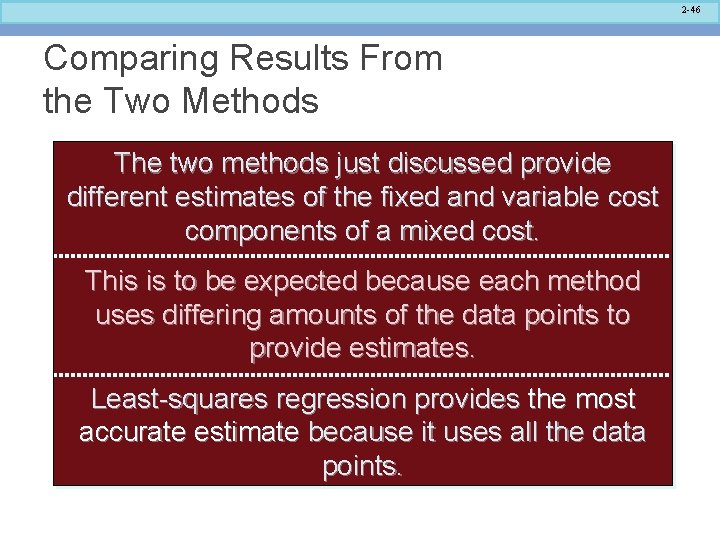 2-46

Comparing Results From the Two Methods

The two methods just discussed provide different estimates of the fixed and variable cost components of a mixed cost.

This is to be expected because each method uses differing amounts of the data points to provide estimates.

Least-squares regression provides the most accurate estimate because it uses all the data points.